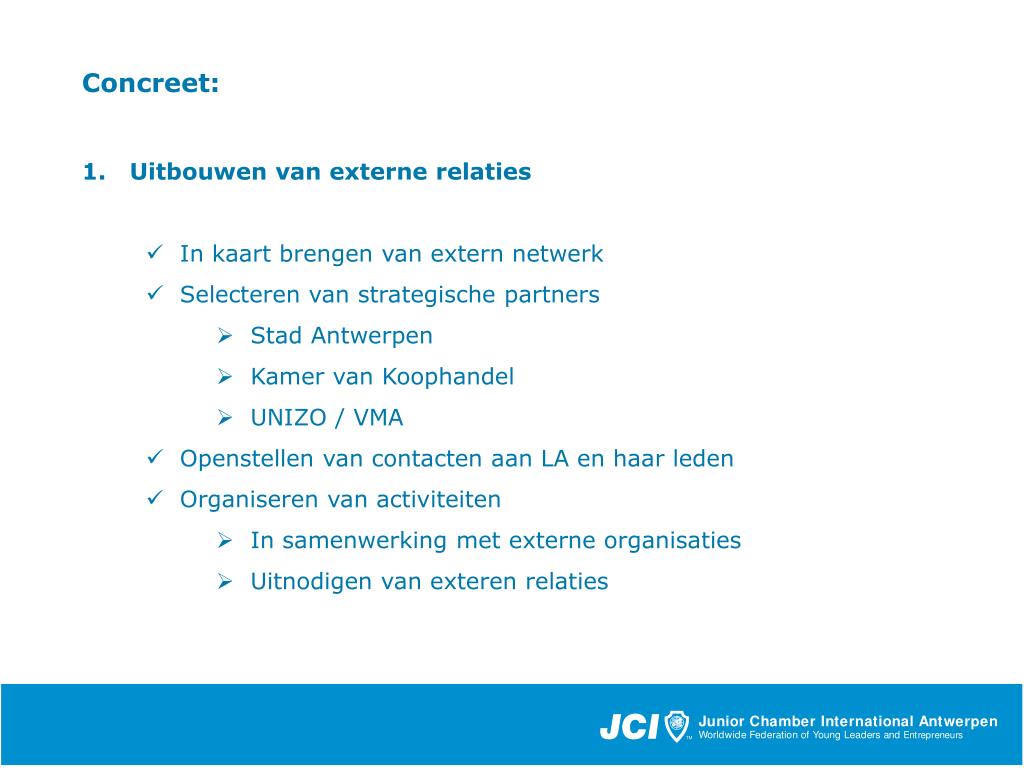 Concreet:

1. Uitbouwen van externe relaties

✓ In kaart brengen van extern netwerk
✓ Selecteren van strategische partners
➢ Stad Antwerpen
➢ Kamer van Koophandel
➢ UNIZO / VMA
✓ Openstellen van contacten aan LA en haar leden
✓ Organiseren van activiteiten
➢ In samenwerking met externe organisaties
➢ Uitnodigen van exteren relaties

JCI™ Junior Chamber International Antwerpen
Worldwide Federation of Young Leaders and Entrepreneurs